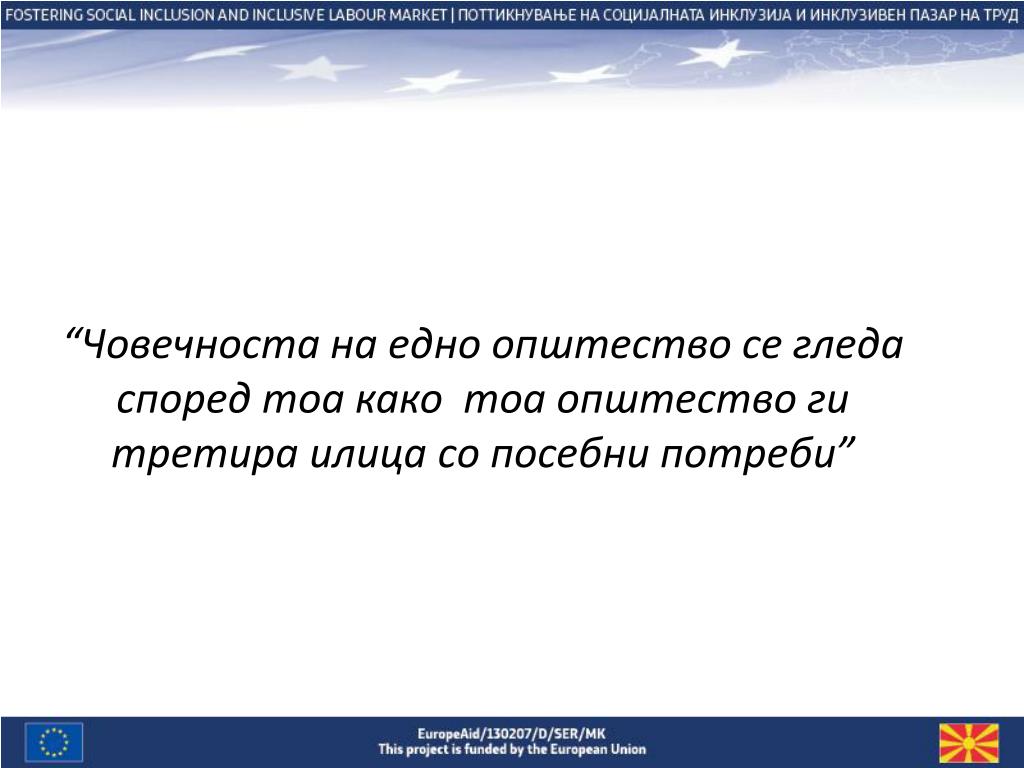 FOSTERING SOCIAL INCLUSION AND INCLUSIVE LABOUR MARKET | ПОТТИКНУВАЊЕ НА СОЦИЈАЛНАТА ИНКЛУЗИЈА И ИНКЛУЗИВЕН ПАЗАР НА ТРУД

“Човечноста на едно општество се гледа според тоа како тоа општество ги третира илица со посебни потреби”

EuropeAid/130207/D/SER/MK
This project is funded by the European Union